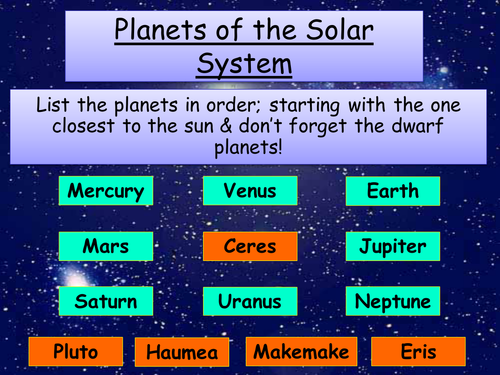 Planets of the Solar System

List the planets in order; starting with the one closest to the sun & don't forget the dwarf planets!

Mercury

Venus

Earth

Mars

Ceres

Jupiter

Saturn

Uranus

Neptune

Pluto

Haumea

Makemake

Eris